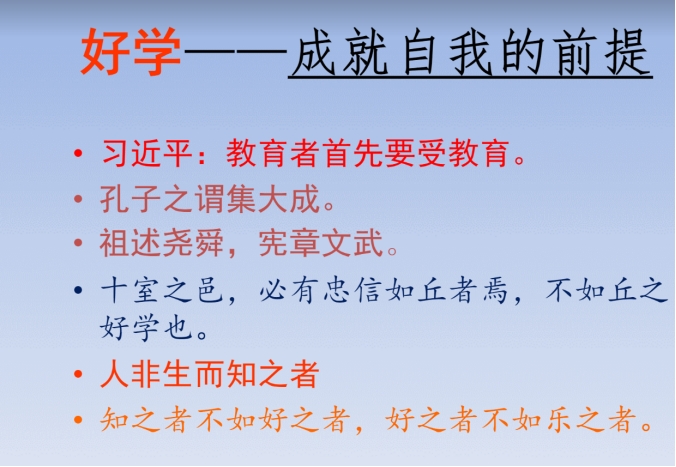 好学——成就自我的前提

• 习近平：教育者首先要受教育。
• 孔子之谓集大成。
• 祖述尧舜，宪章文武。
• 十室之邑，必有忠信如丘者焉，不如丘之好学也。
• 人非生而知之者
• 知之者不如好之者，好之者不如乐之者。